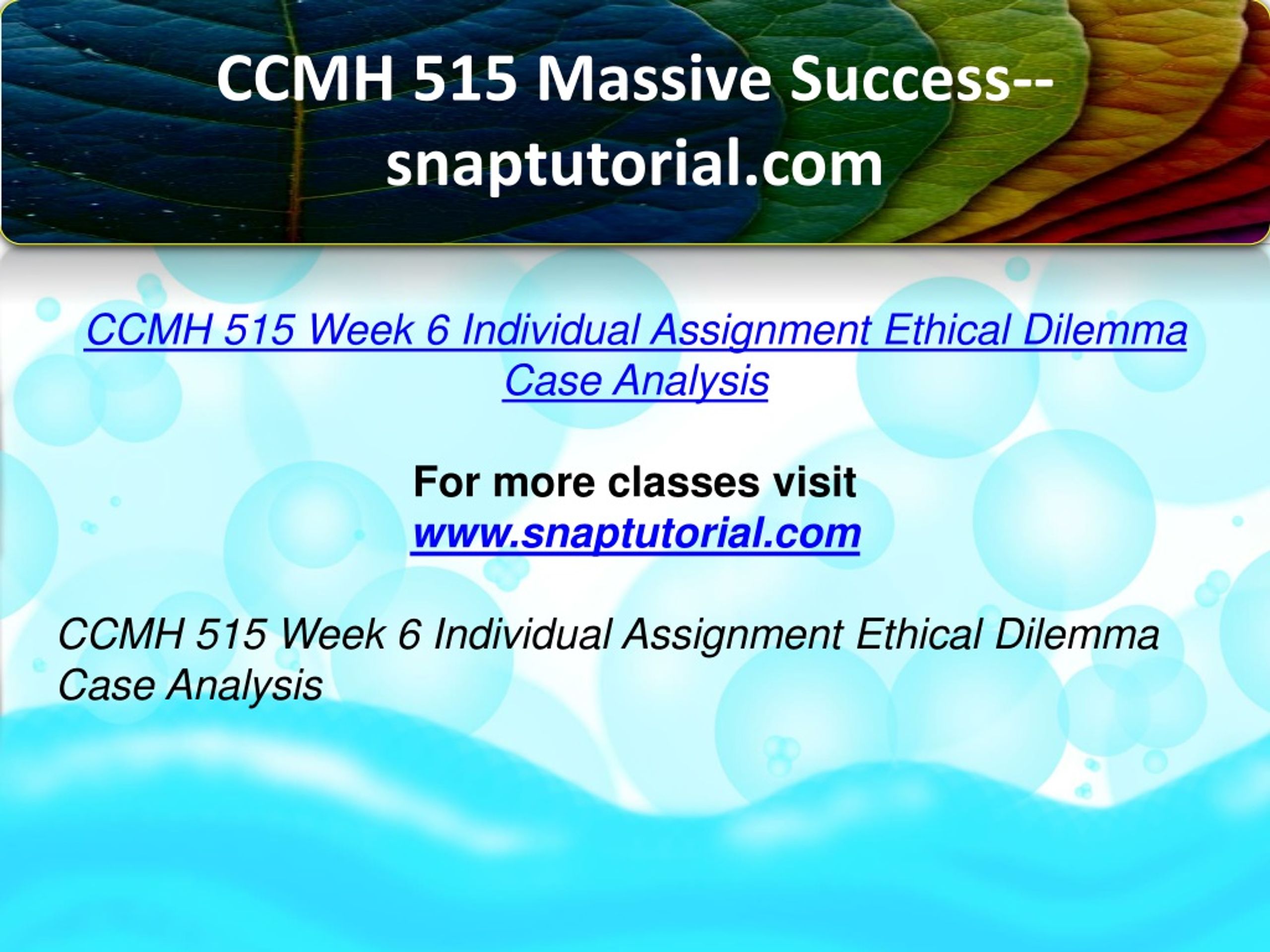 CCMH 515 Massive Success--snaptutorial.com

CCMH 515 Week 6 Individual Assignment Ethical Dilemma Case Analysis

For more classes visit
www.snaptutorial.com

CCMH 515 Week 6 Individual Assignment Ethical Dilemma Case Analysis